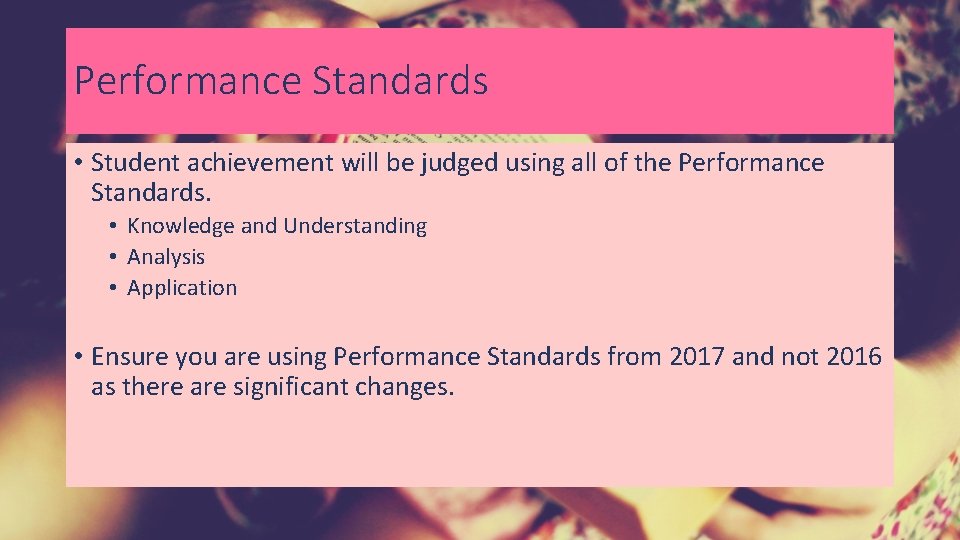 Performance Standards

• Student achievement will be judged using all of the Performance Standards.
  • Knowledge and Understanding
  • Analysis
  • Application

• Ensure you are using Performance Standards from 2017 and not 2016 as there are significant changes.